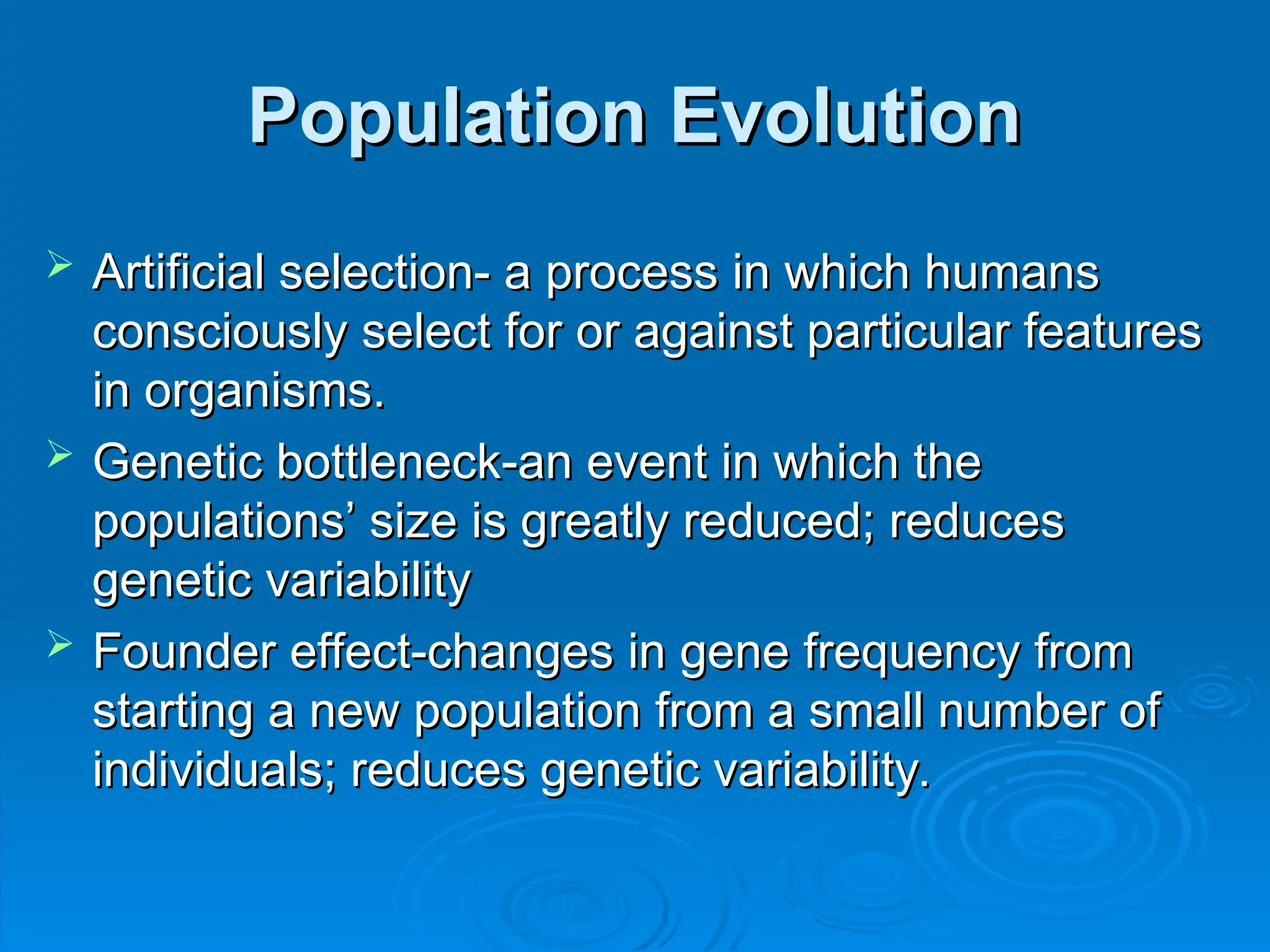 Population Evolution

➢ Artificial selection- a process in which humans consciously select for or against particular features in organisms.

➢ Genetic bottleneck-an event in which the populations’ size is greatly reduced; reduces genetic variability

➢ Founder effect-changes in gene frequency from starting a new population from a small number of individuals; reduces genetic variability.